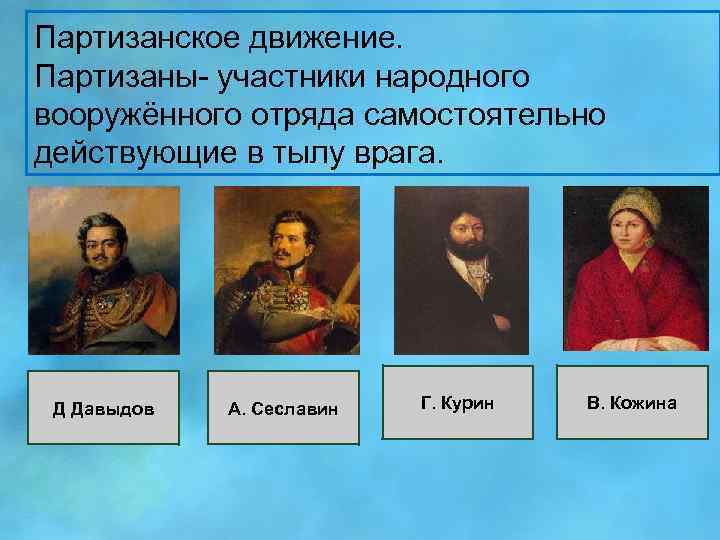 Партизанское движение.
Партизаны- участники народного вооружённого отряда самостоятельно действующие в тылу врага.

Д Давыдов

А. Сеславин

Г. Курин

В. Кожина